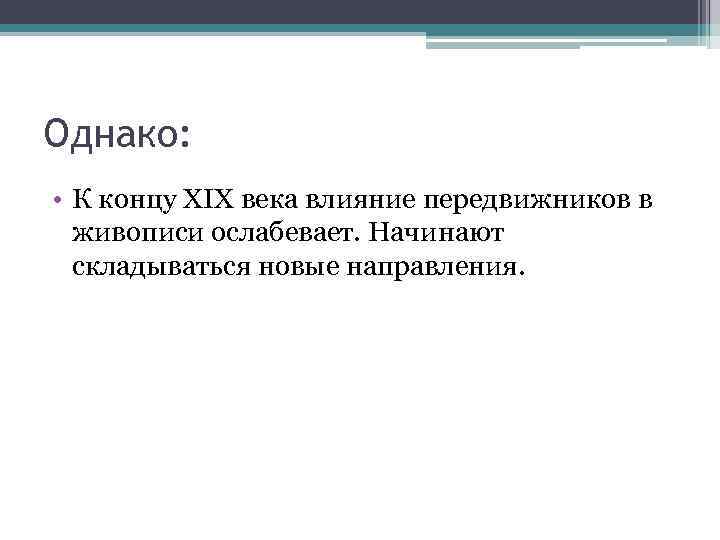 Однако:

• К концу XIX века влияние передвижников в живописи ослабевает. Начинают складываться новые направления.